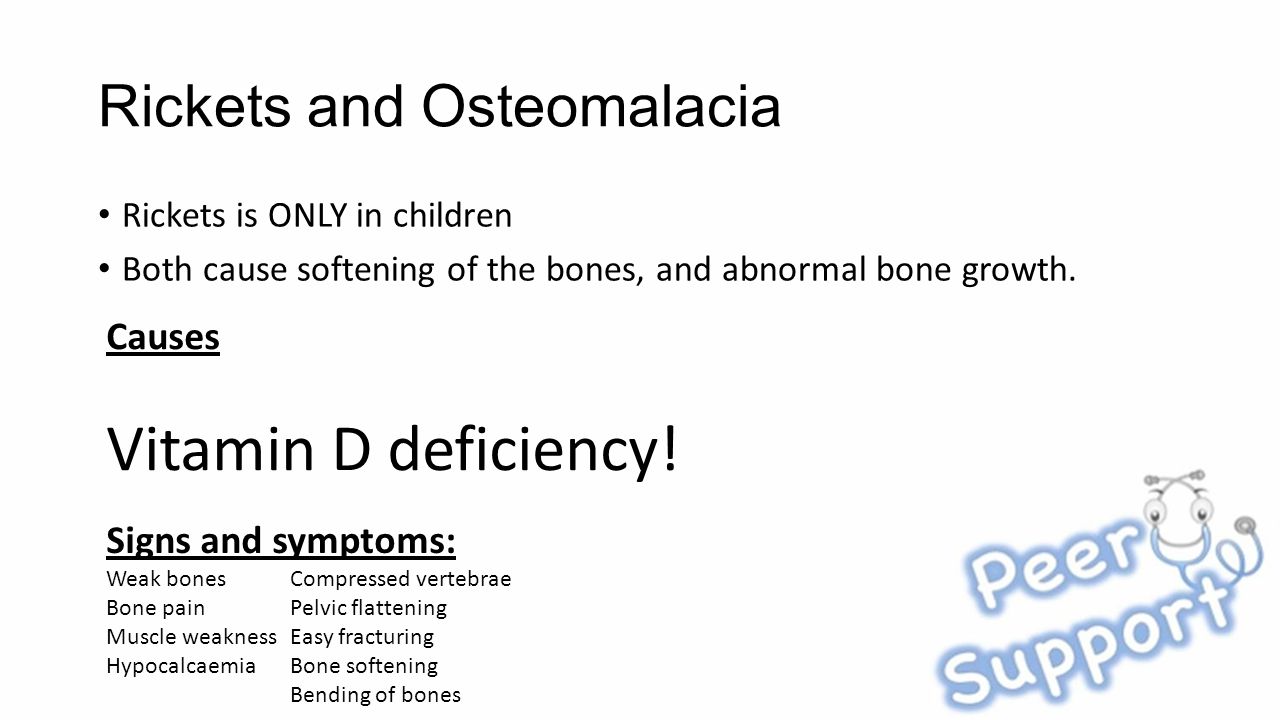 Rickets and Osteomalacia

• Rickets is ONLY in children
• Both cause softening of the bones, and abnormal bone growth.

Causes

Vitamin D deficiency!

Signs and symptoms:

Weak bones
Bone pain
Muscle weakness
Hypocalcaemia

Compressed vertebrae
Pelvic flattening
Easy fracturing
Bone softening
Bending of bones

Peer Support